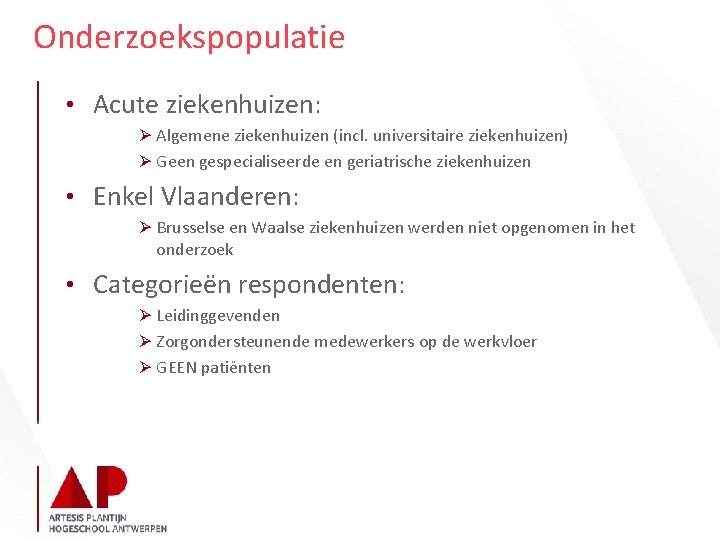 Onderzoekspopulatie

• Acute ziekenhuizen:

➢ Algemene ziekenhuizen (incl. universitaire ziekenhuizen)

➢ Geen gespecialiseerde en geriatrische ziekenhuizen

• Enkel Vlaanderen:

➢ Brusselse en Waalse ziekenhuizen werden niet opgenomen in het onderzoek

• Categorieën respondenten:

➢ Leidinggevenden

➢ Zorgondersteunende medewerkers op de werkvloer

➢ GEEN patiënten

AP
ARTESIS PLANTIJN
HOGESCHOOL ANTWERPEN